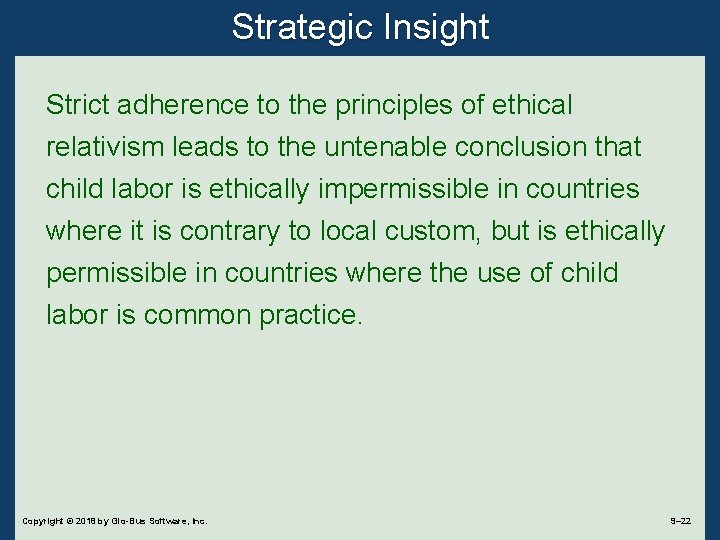 Strategic Insight

Strict adherence to the principles of ethical relativism leads to the untenable conclusion that child labor is ethically impermissible in countries where it is contrary to local custom, but is ethically permissible in countries where the use of child labor is common practice.

Copyright © 2018 by Glo-Bus Software, Inc.

9–22